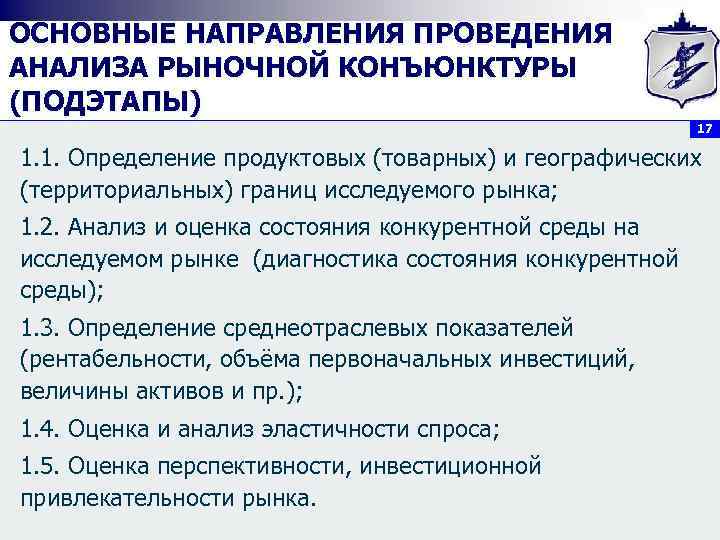 ОСНОВНЫЕ НАПРАВЛЕНИЯ ПРОВЕДЕНИЯ АНАЛИЗА РЫНОЧНОЙ КОНЪЮНКТУРЫ (ПОДЭТАПЫ)

17

1.1. Определение продуктовых (товарных) и географических (территориальных) границ исследуемого рынка;

1.2. Анализ и оценка состояния конкурентной среды на исследуемом рынке (диагностика состояния конкурентной среды);

1.3. Определение среднеотраслевых показателей (рентабельности, объёма первоначальных инвестиций, величины активов и пр.);

1.4. Оценка и анализ эластичности спроса;

1.5. Оценка перспективности, инвестиционной привлекательности рынка.